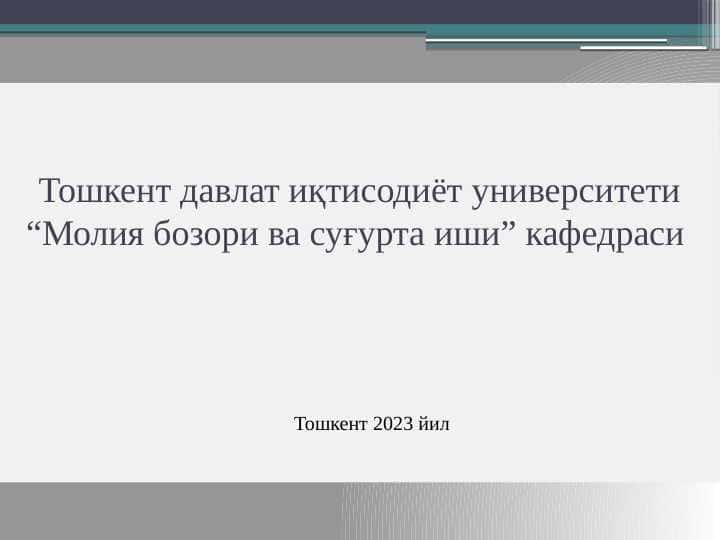 Тошкент давлат иқтисодиёт университети
“Молия бозори ва суғурта иши” кафедраси

Тошкент 2023 йил